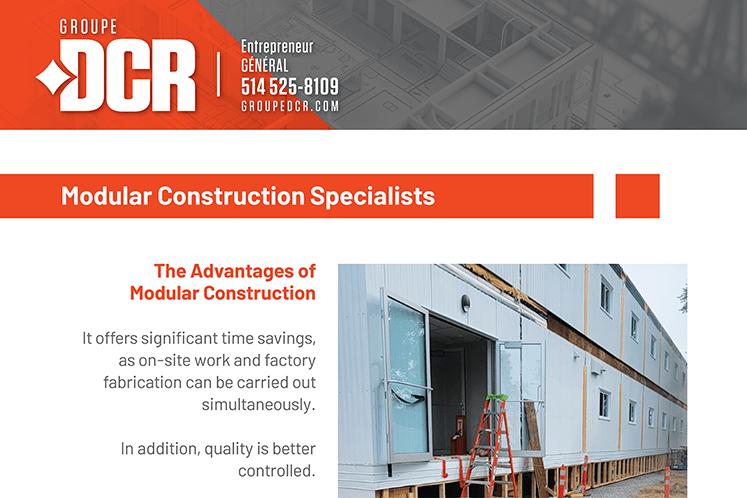 GROUPE
DCR

Entrepreneur
GÉNÉRAL
514 525-8109
GROUPEDCR.COM

Modular Construction Specialists

The Advantages of Modular Construction

It offers significant time savings, as on-site work and factory fabrication can be carried out simultaneously.

In addition, quality is better controlled.